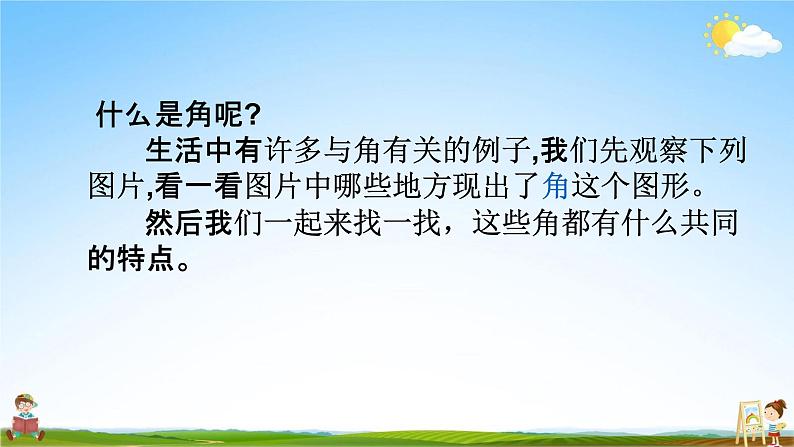 什么是角呢?

生活中有许多与角有关的例子,我们先观察下列图片,看一看图片中哪些地方现出了角这个图形。

然后我们一起来找一找，这些角都有什么共同的特点。